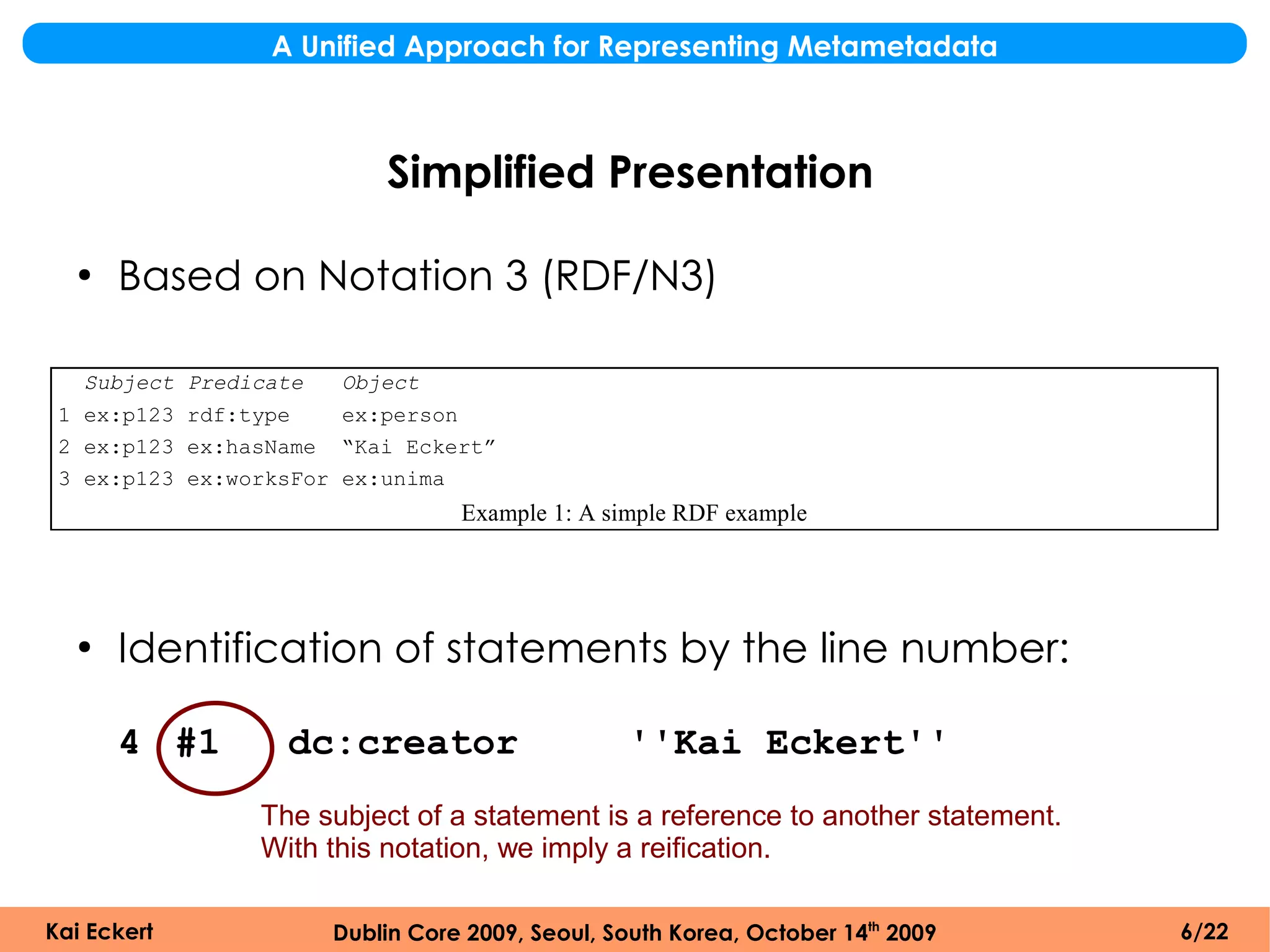 A Unified Approach for Representing Metametadata

Simplified Presentation

• Based on Notation 3 (RDF/N3)

| | Subject | Predicate | Object |
|---|---|---|---|
| 1 | ex:p123 | rdf:type | ex:person |
| 2 | ex:p123 | ex:hasName | “Kai Eckert” |
| 3 | ex:p123 | ex:worksFor | ex:unima |

Example 1: A simple RDF example

• Identification of statements by the line number:

4 #1 dc:creator ''Kai Eckert''

The subject of a statement is a reference to another statement. With this notation, we imply a reification.

Kai Eckert

Dublin Core 2009, Seoul, South Korea, October 14$^{th}$ 2009

6/22